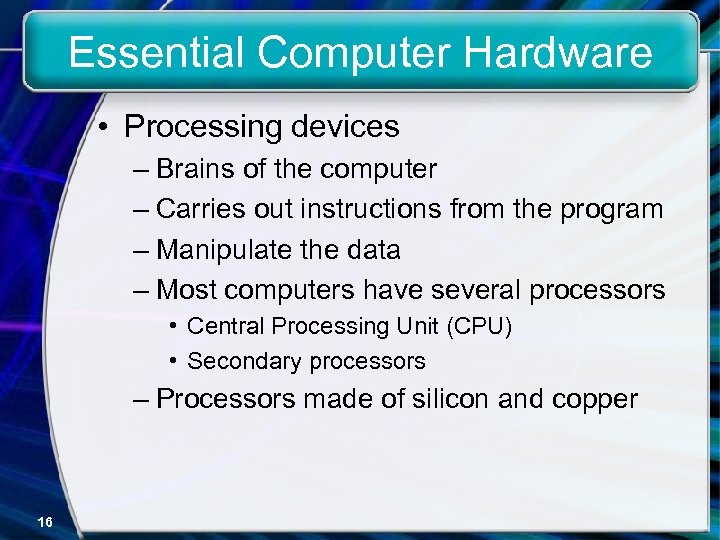 Essential Computer Hardware

• Processing devices
– Brains of the computer
– Carries out instructions from the program
– Manipulate the data
– Most computers have several processors
• Central Processing Unit (CPU)
• Secondary processors
– Processors made of silicon and copper

16